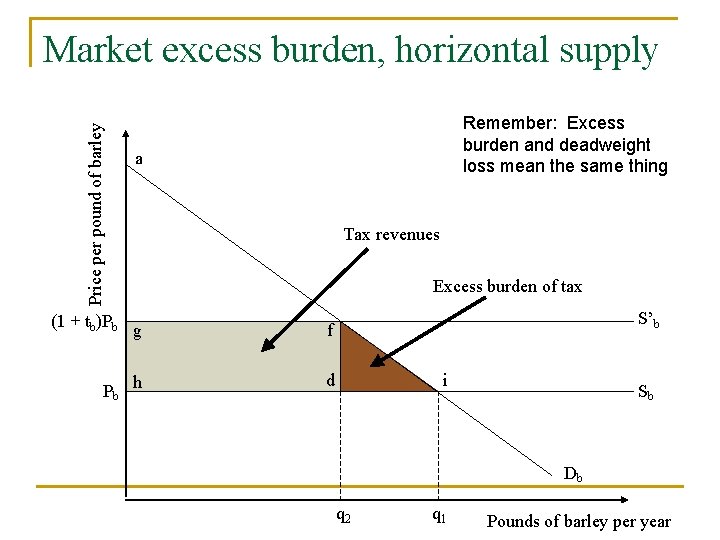 Market excess burden, horizontal supply

Remember: Excess burden and deadweight loss mean the same thing

Price per pound of barley

a

Tax revenues

Excess burden of tax

$(1 + t_b)P_b$

g

f

$S'_b$

$P_b$

h

d

i

$S_b$

$D_b$

$q_2$

$q_1$

Pounds of barley per year